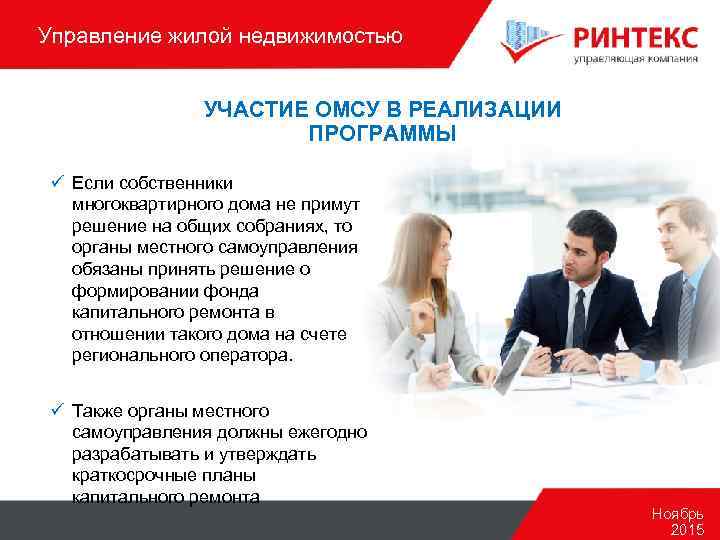 Управление жилой недвижимостью

РИНТЕКС
управляющая компания

УЧАСТИЕ ОМСУ В РЕАЛИЗАЦИИ ПРОГРАММЫ

✓ Если собственники многоквартирного дома не примут решение на общих собраниях, то органы местного самоуправления обязаны принять решение о формировании фонда капитального ремонта в отношении такого дома на счете регионального оператора.

✓ Также органы местного самоуправления должны ежегодно разрабатывать и утверждать краткосрочные планы капитального ремонта

Ноябрь 2015